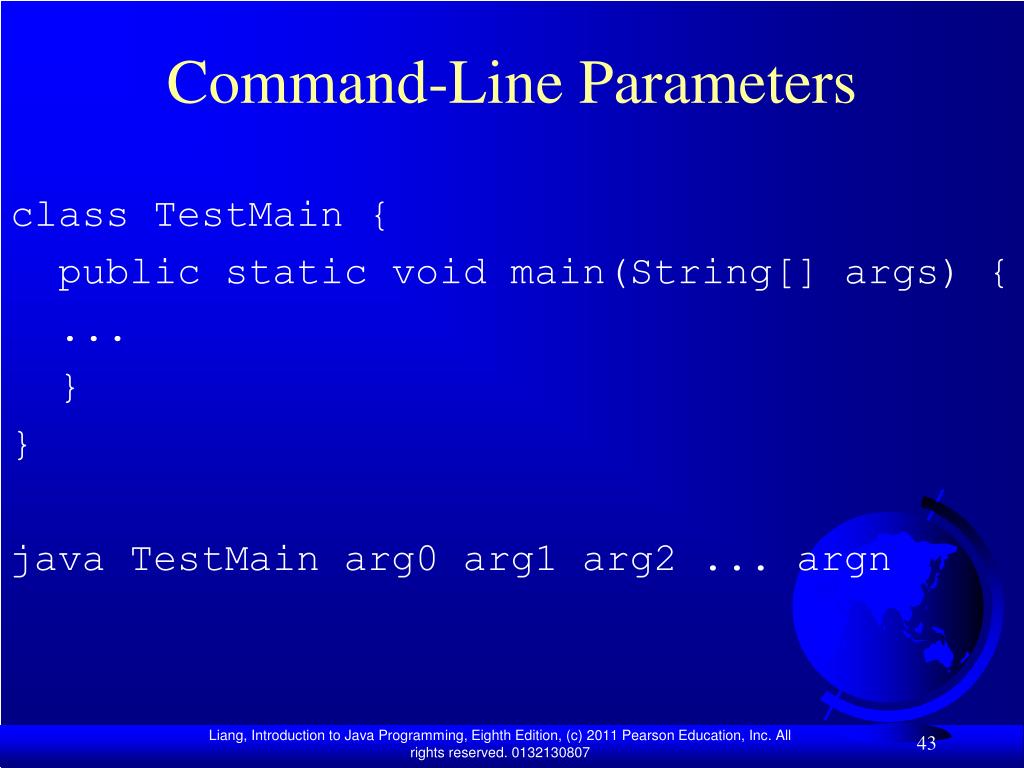 Command-Line Parameters

class TestMain {
  public static void main(String[] args) {
  ...
  }
}

java TestMain arg0 arg1 arg2 ... argn

Liang, Introduction to Java Programming, Eighth Edition, (c) 2011 Pearson Education, Inc. All rights reserved. 0132130807

43